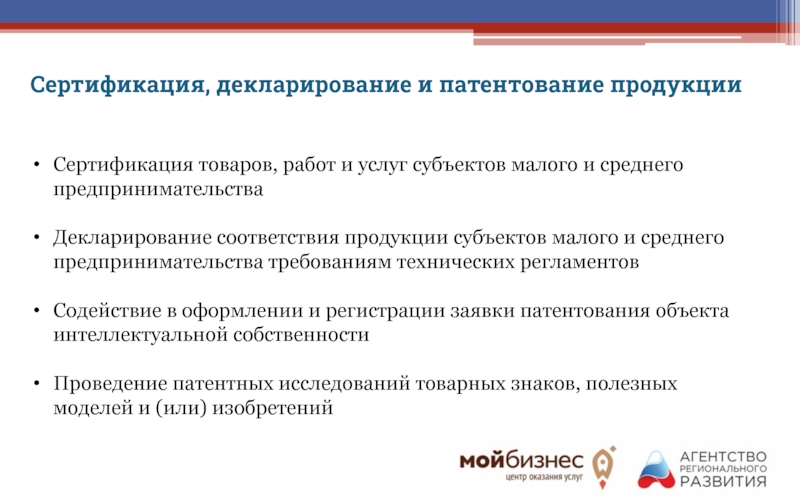 Сертификация, декларирование и патентование продукции

• Сертификация товаров, работ и услуг субъектов малого и среднего предпринимательства

• Декларирование соответствия продукции субъектов малого и среднего предпринимательства требованиям технических регламентов

• Содействие в оформлении и регистрации заявки патентования объекта интеллектуальной собственности

• Проведение патентных исследований товарных знаков, полезных моделей и (или) изобретений

мойбизнес
центр оказания услуг

АГЕНТСТВО
РЕГИОНАЛЬНОГО
РАЗВИТИЯ